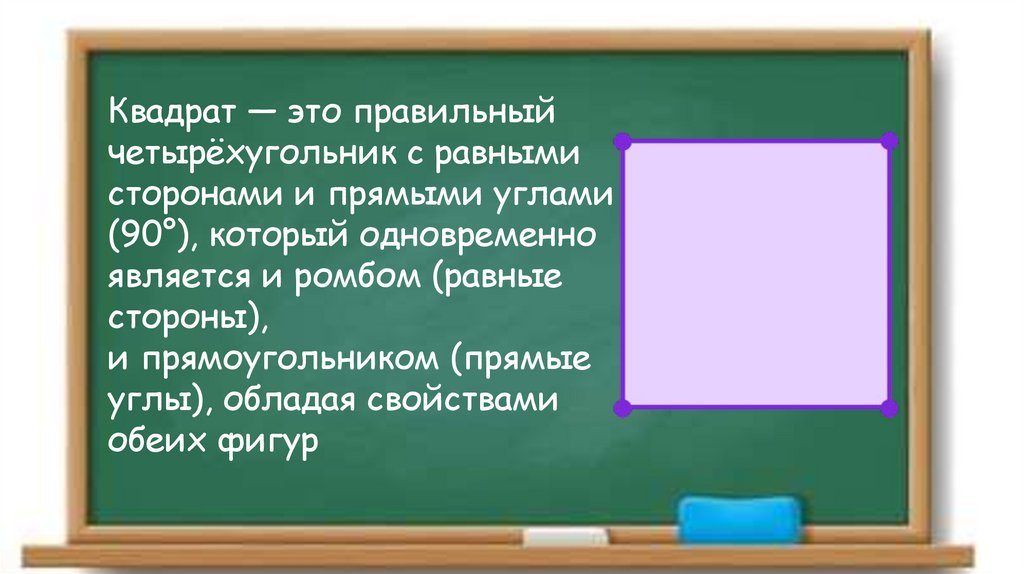 Квадрат — это правильный четырёхугольник с равными сторонами и прямыми углами (90°), который одновременно является и ромбом (равные стороны),
и прямоугольником (прямые углы), обладая свойствами обеих фигур